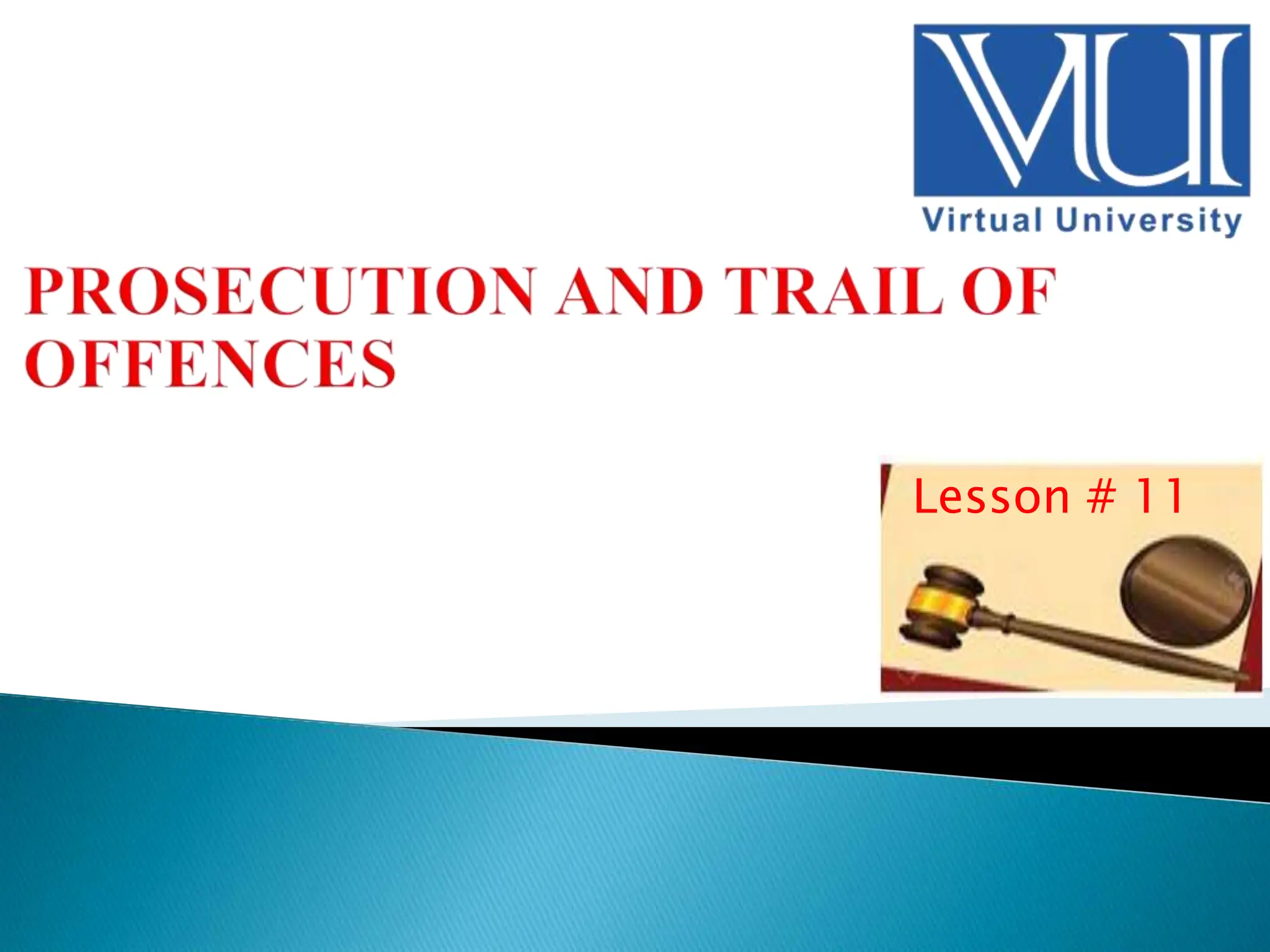 VU
Virtual University

PROSECUTION AND TRAIL OF OFFENCES

Lesson # 11